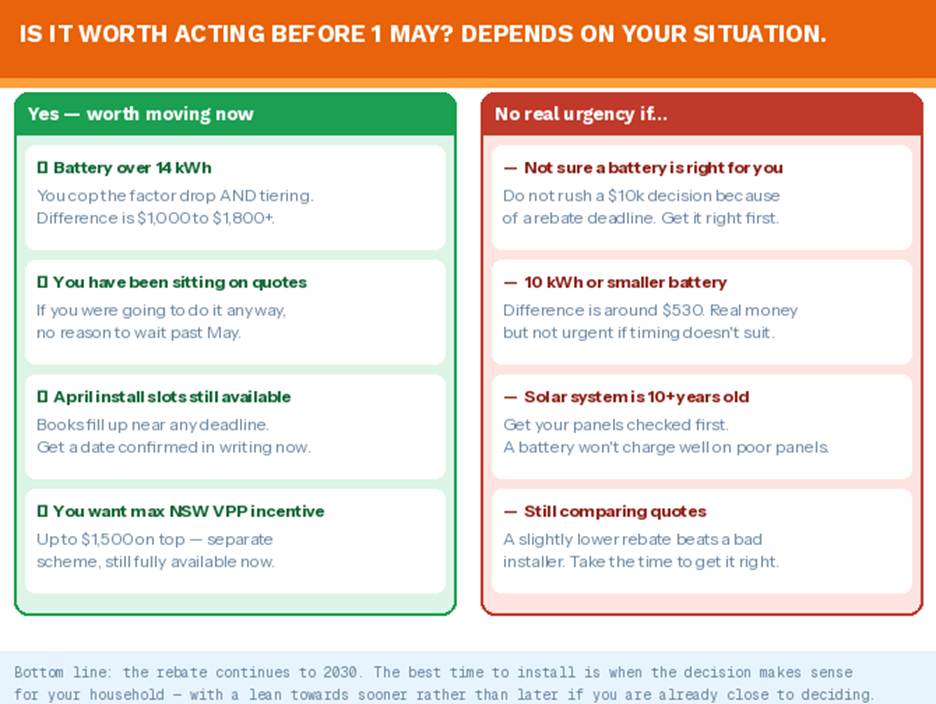 IS IT WORTH ACTING BEFORE 1 MAY? DEPENDS ON YOUR SITUATION.

Yes — worth moving now

▯ Battery over 14 kWh
You cop the factor drop AND tiering. Difference is $1,000 to $1,800+.

▯ You have been sitting on quotes
If you were going to do it anyway, no reason to wait past May.

▯ April install slots still available
Books fill up near any deadline. Get a date confirmed in writing now.

▯ You want max NSW VPP incentive
Up to $1,500 on top — separate scheme, still fully available now.

No real urgency if...

— Not sure a battery is right for you
Do not rush a $10k decision because of a rebate deadline. Get it right first.

— 10 kWh or smaller battery
Difference is around $530. Real money but not urgent if timing doesn't suit.

— Solar system is 10+ years old
Get your panels checked first. A battery won't charge well on poor panels.

— Still comparing quotes
A slightly lower rebate beats a bad installer. Take the time to get it right.

Bottom line: the rebate continues to 2030. The best time to install is when the decision makes sense for your household — with a lean towards sooner rather than later if you are already close to deciding.